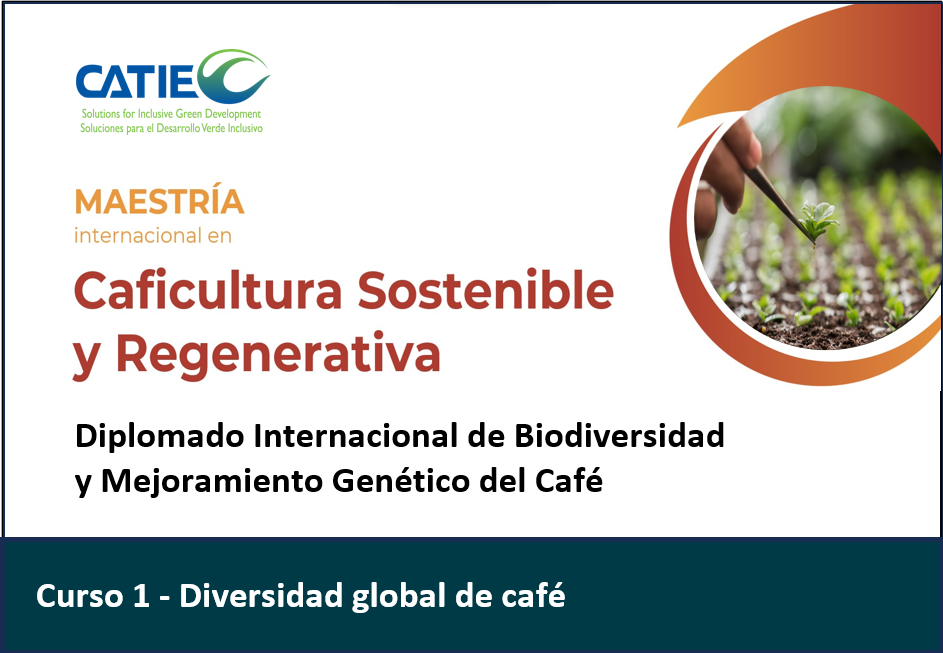 CATIE
Solutions for Inclusive Green Development
Soluciones para el Desarrollo Verde Inclusivo

MAESTRÍA
internacional en
Caficultura Sostenible y Regenerativa

Diplomado Internacional de Biodiversidad y Mejoramiento Genético del Café

Curso 1 - Diversidad global de café